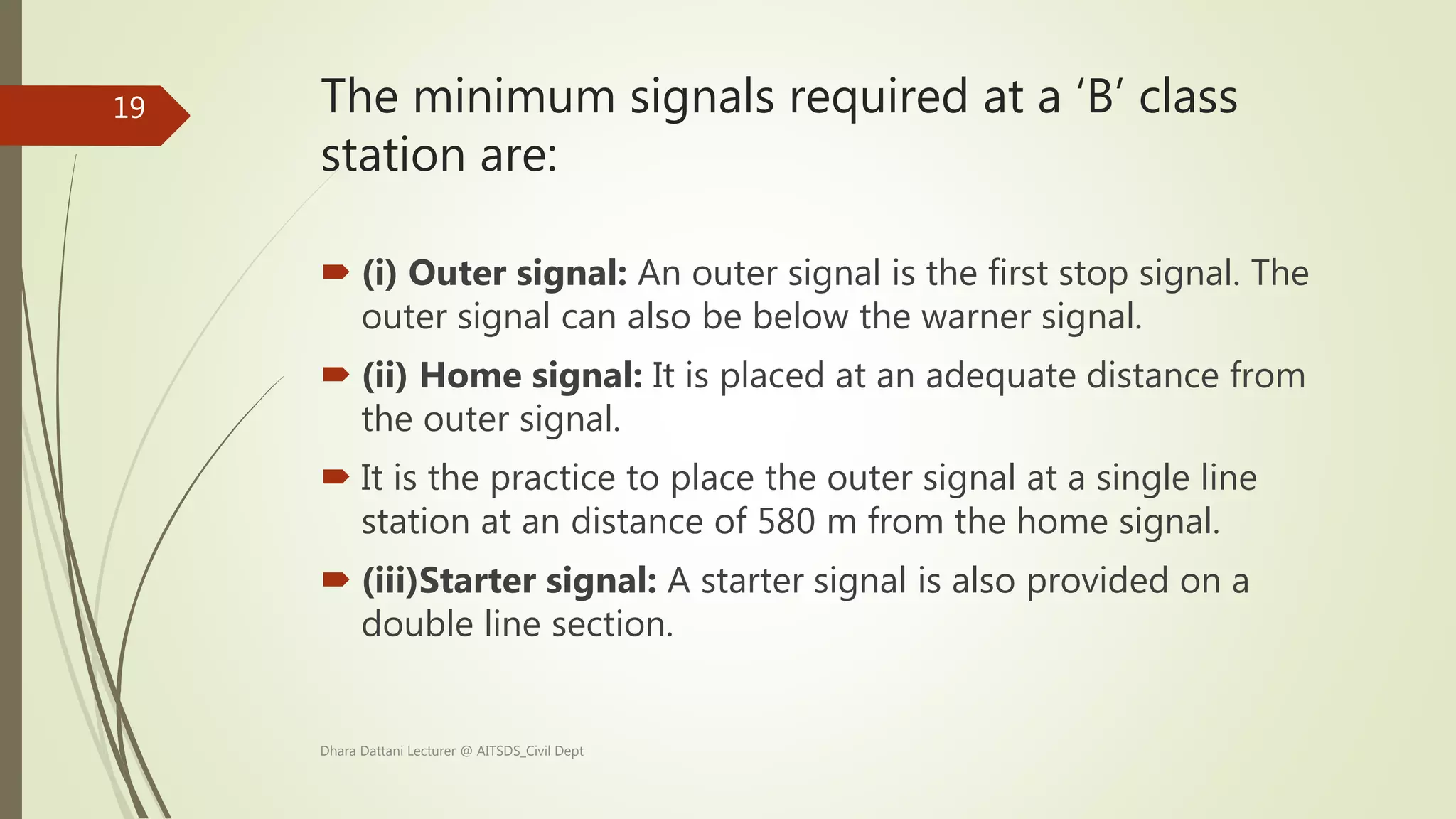 19

The minimum signals required at a ‘B’ class station are:

(i) Outer signal: An outer signal is the first stop signal. The outer signal can also be below the warner signal.

(ii) Home signal: It is placed at an adequate distance from the outer signal.

It is the practice to place the outer signal at a single line station at an distance of 580 m from the home signal.

(iii)Starter signal: A starter signal is also provided on a double line section.

Dhara Dattani Lecturer @ AITSDS_Civil Dept